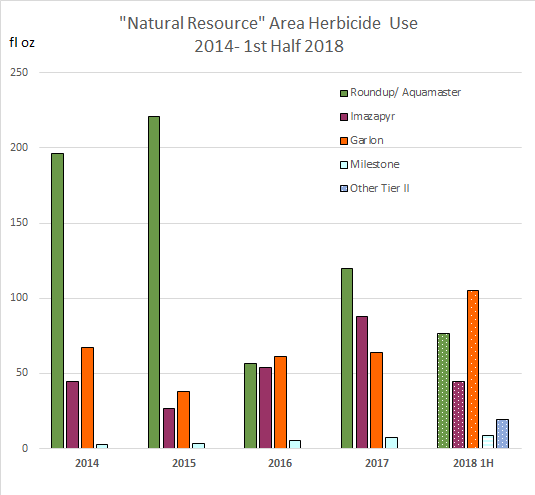 "Natural Resource" Area Herbicide Use
2014- 1st Half 2018

fl oz

250
200
150
100
50
0

Roundup/ Aquamaster
Imazapyr
Garlon
Milestone
Other Tier II

2014
2015
2016
2017
2018 1H